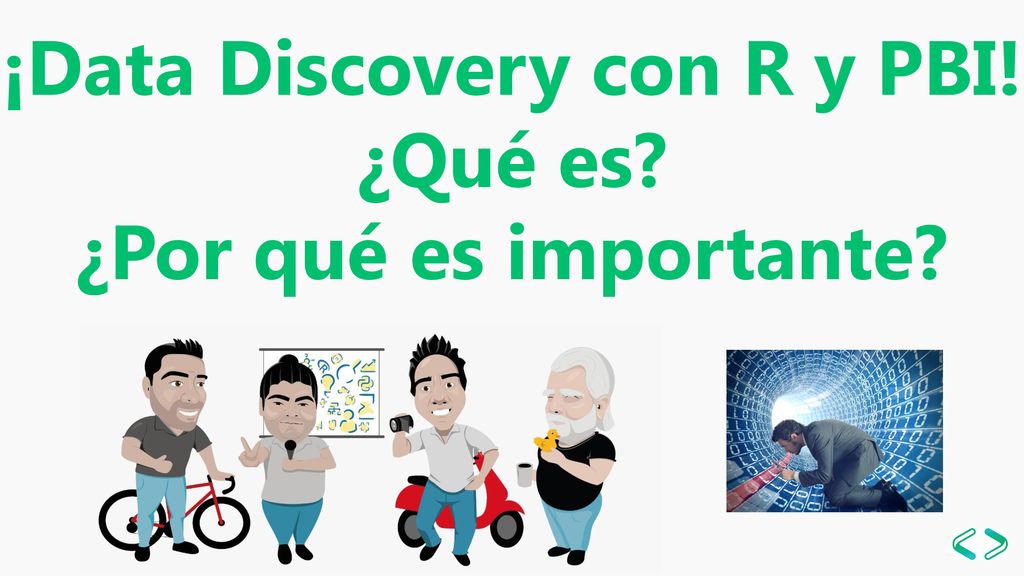 ¡Data Discovery con R y PBI!
¿Qué es?
¿Por qué es importante?